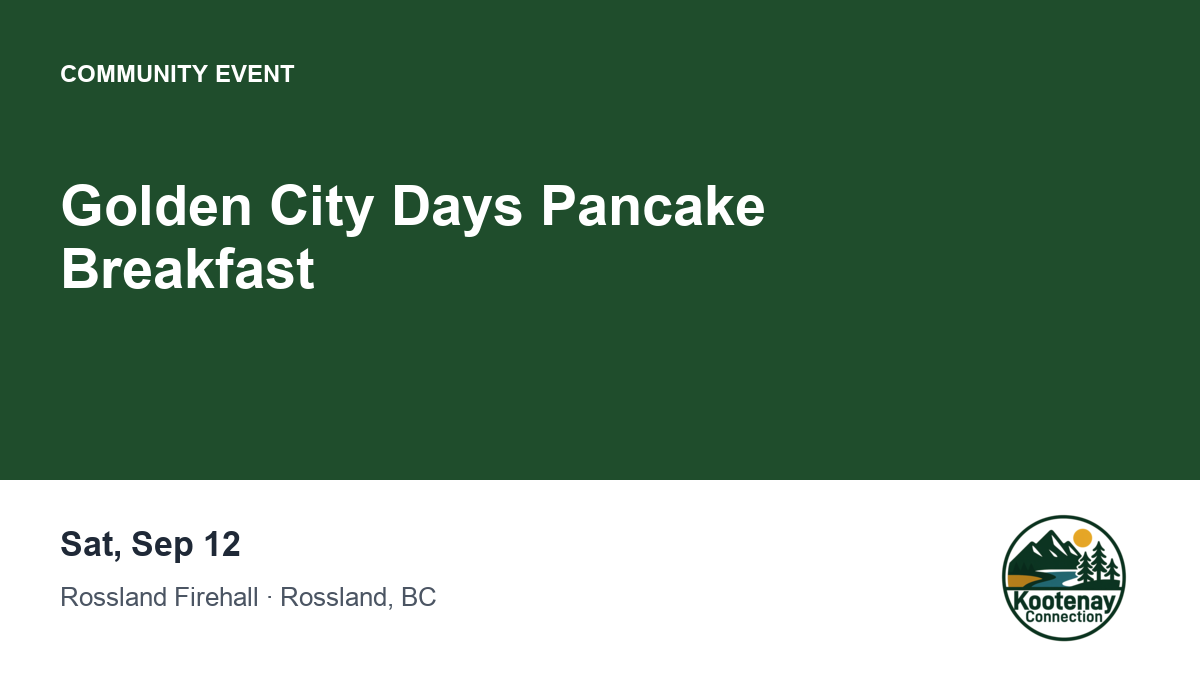 COMMUNITY EVENT

Golden City Days Pancake Breakfast

Sat, Sep 12

Rossland Firehall · Rossland, BC

Kootenay Connection